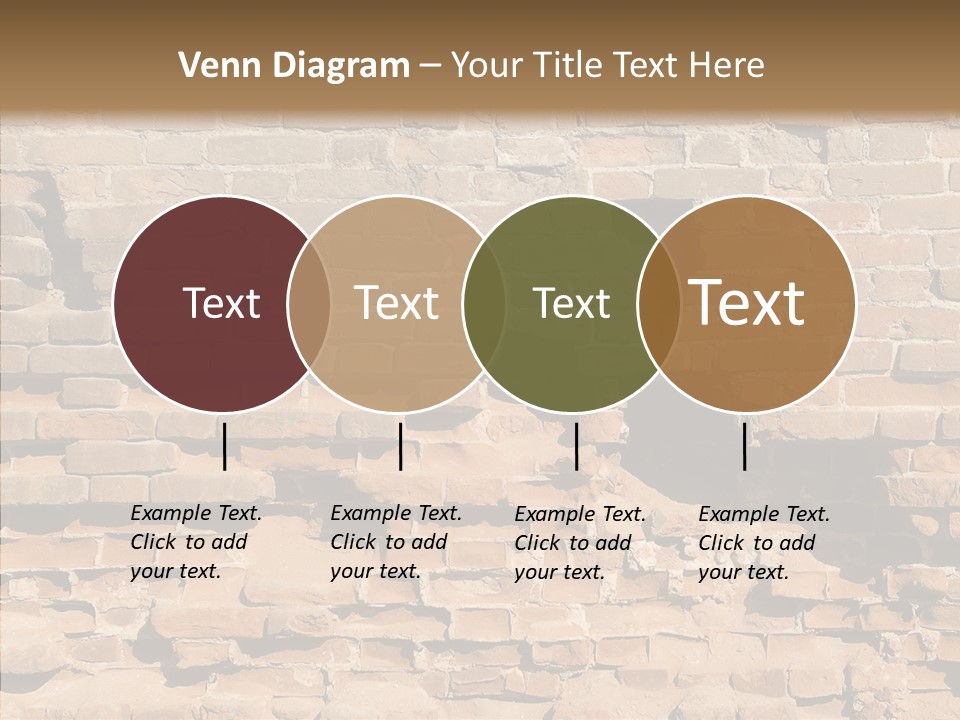 Venn Diagram – Your Title Text Here

Text

Text

Text

Text

Example Text. Click to add your text.

Example Text. Click to add your text.

Example Text. Click to add your text.

Example Text. Click to add your text.